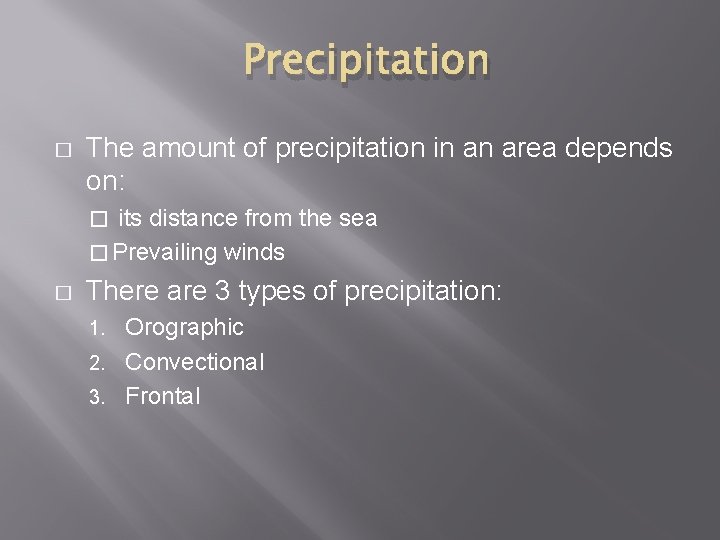 Precipitation

□ The amount of precipitation in an area depends on:

□ its distance from the sea

□ Prevailing winds

□ There are 3 types of precipitation:

1. Orographic
2. Convectional
3. Frontal